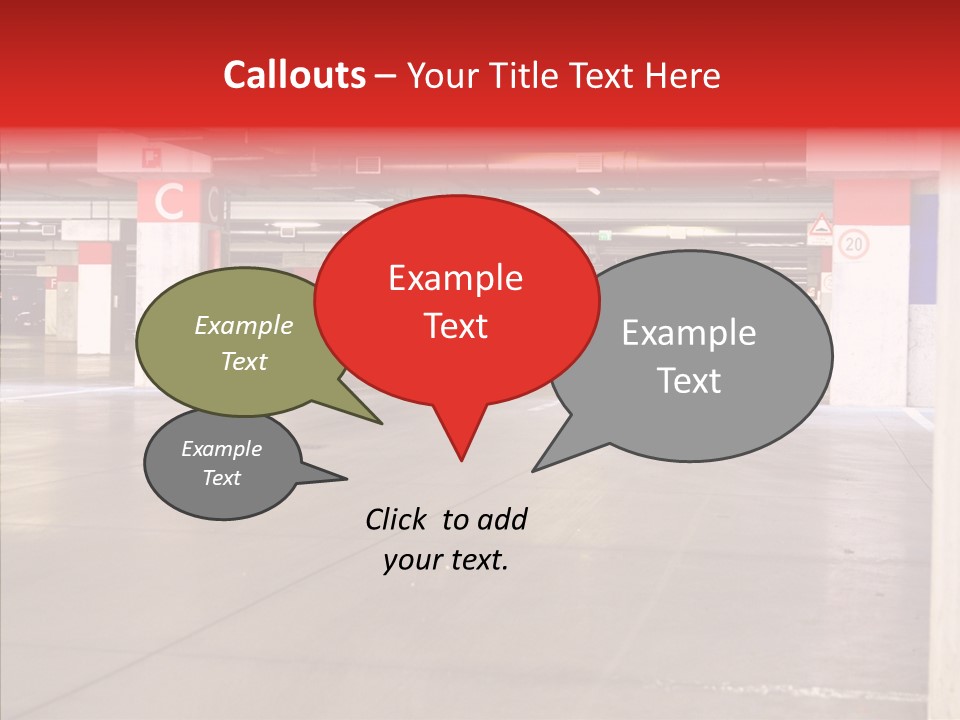 Callouts – Your Title Text Here

C

20

Example Text

Example Text

Example Text

Example Text

Click to add your text.